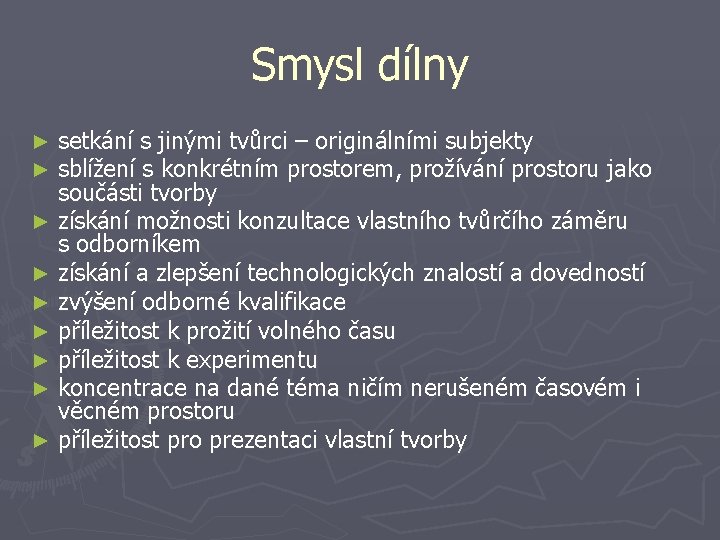 Smysl dílny

► setkání s jinými tvůrci – originálními subjekty
► sblížení s konkrétním prostorem, prožívání prostoru jako součásti tvorby
► získání možnosti konzultace vlastního tvůrčího záměru s odborníkem
► získání a zlepšení technologických znalostí a dovedností
► zvýšení odborné kvalifikace
► příležitost k prožití volného času
► příležitost k experimentu
► koncentrace na dané téma ničím nerušeném časovém i věcném prostoru
► příležitost pro prezentaci vlastní tvorby